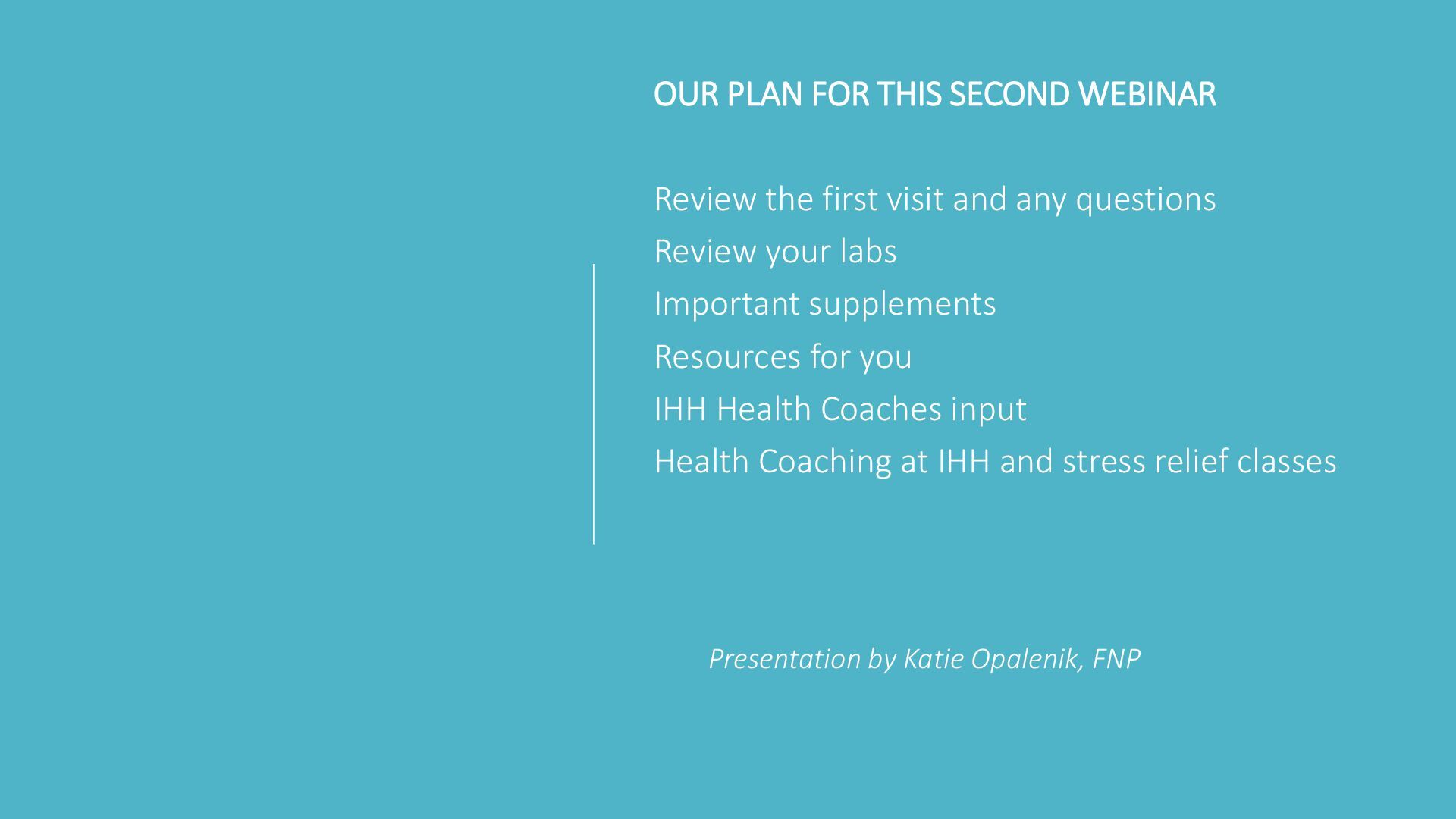 OUR PLAN FOR THIS SECOND WEBINAR

Review the first visit and any questions
Review your labs
Important supplements
Resources for you
IHH Health Coaches input
Health Coaching at IHH and stress relief classes

Presentation by Katie Opalenik, FNP